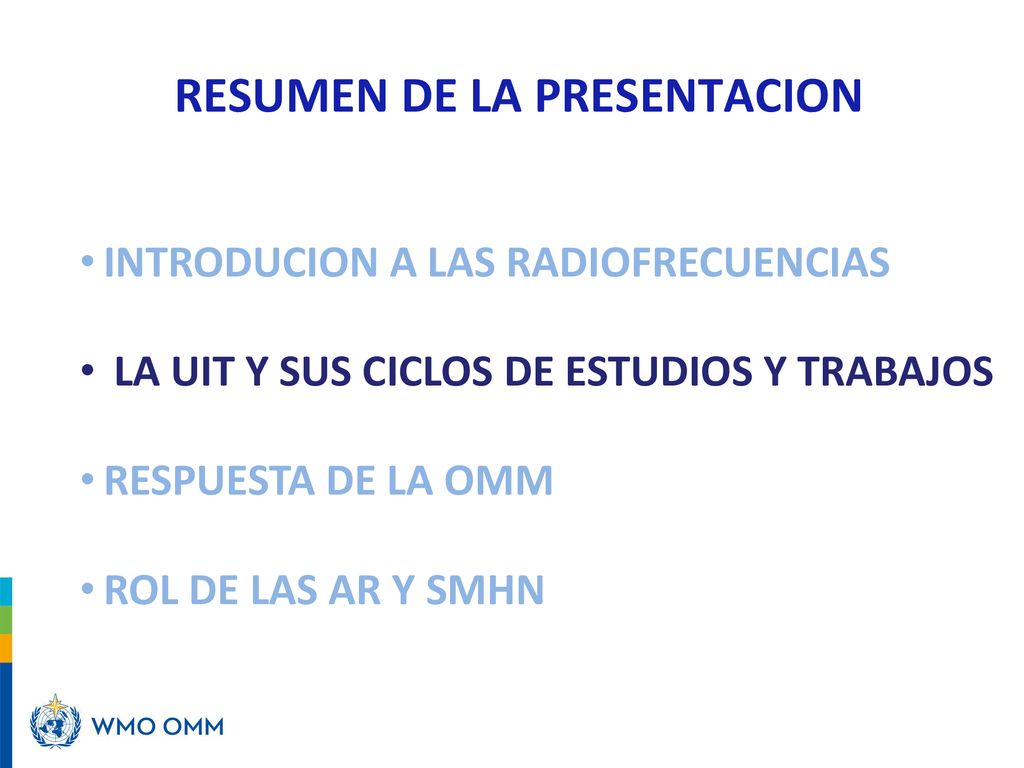 RESUMEN DE LA PRESENTACION

• INTRODUCION A LAS RADIOFRECUENCIAS

• LA UIT Y SUS CICLOS DE ESTUDIOS Y TRABAJOS

• RESPUESTA DE LA OMM

• ROL DE LAS AR Y SMHN

WMO OMM